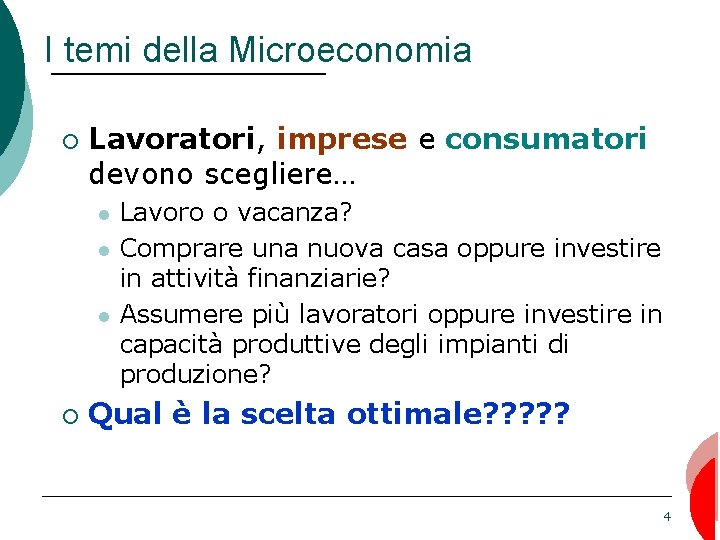 I temi della Microeconomia

Lavoratori, imprese e consumatori devono scegliere…

Lavoro o vacanza?

Comprare una nuova casa oppure investire in attività finanziarie?

Assumere più lavoratori oppure investire in capacità produttive degli impianti di produzione?

Qual è la scelta ottimale?????

4